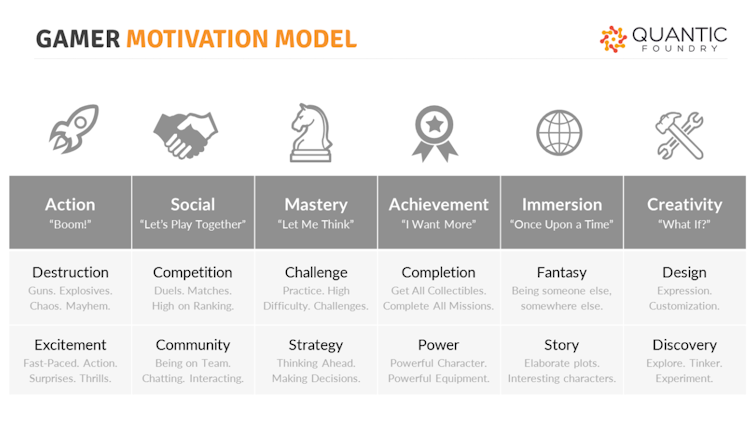 GAMER MOTIVATION MODEL

QUANTIC FOUNDRY

| Action "Boom!" | Social "Let's Play Together" | Mastery "Let Me Think" | Achievement "I Want More" | Immersion "Once Upon a Time" | Creativity "What If?" |
|---|---|---|---|---|---|
| Destruction Guns. Explosives. Chaos. Mayhem. | Competition Duels. Matches. High on Ranking. | Challenge Practice. High Difficulty. Challenges. | Completion Get All Collectibles. Complete All Missions. | Fantasy Being someone else, somewhere else. | Design Expression. Customization. |
| Excitement Fast-Paced. Action. Surprises. Thrills. | Community Being on Team. Chatting. Interacting. | Strategy Thinking Ahead. Making Decisions. | Power Powerful Character. Powerful Equipment. | Story Elaborate plots. Interesting characters. | Discovery Explore. Tinker. Experiment. |